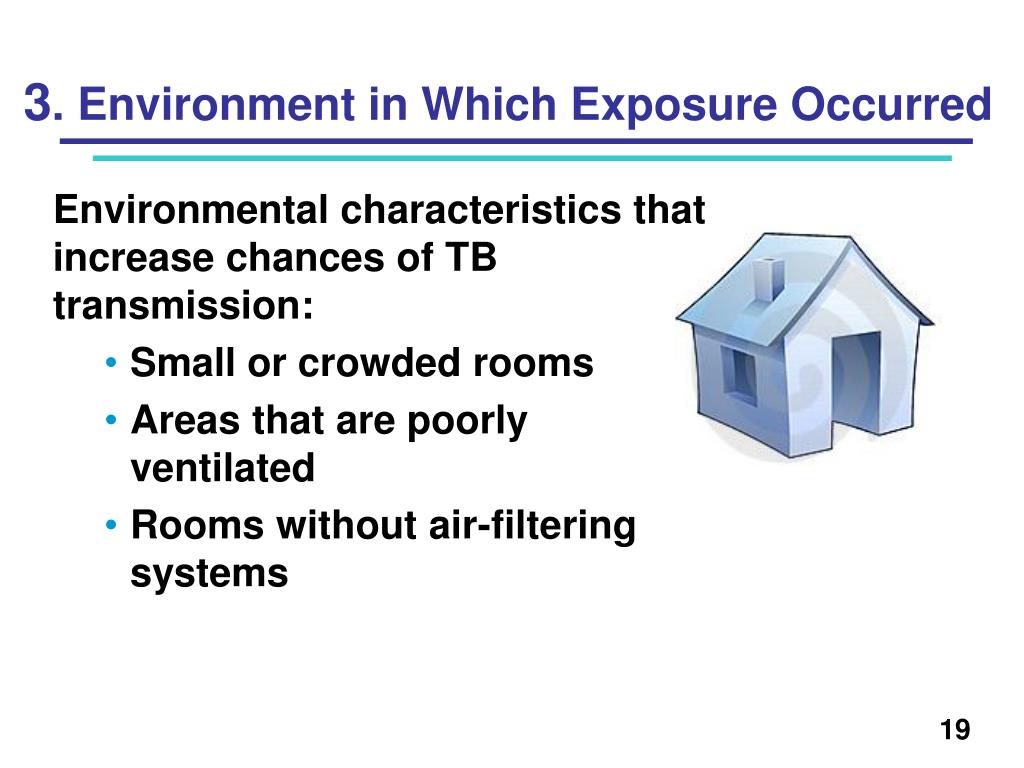 3. Environment in Which Exposure Occurred

Environmental characteristics that increase chances of TB transmission:

• Small or crowded rooms
• Areas that are poorly ventilated
• Rooms without air-filtering systems

19